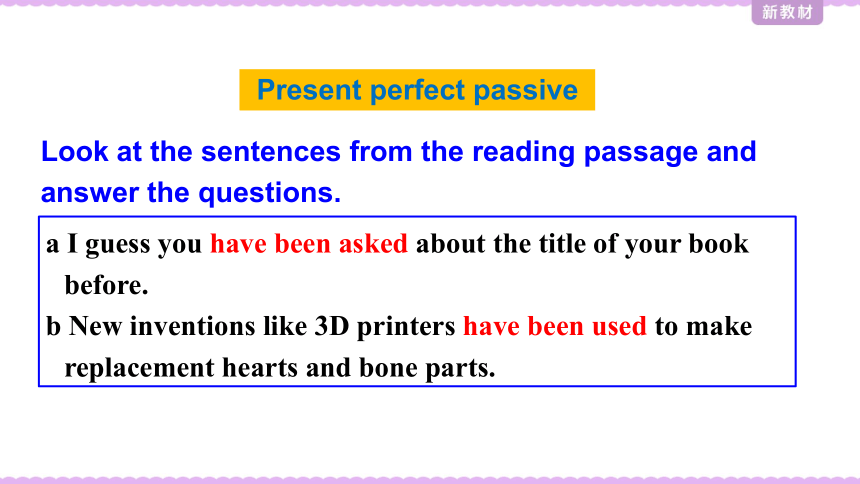 新教材

Present perfect passive

Look at the sentences from the reading passage and answer the questions.

a I guess you have been asked about the title of your book before.
b New inventions like 3D printers have been used to make replacement hearts and bone parts.